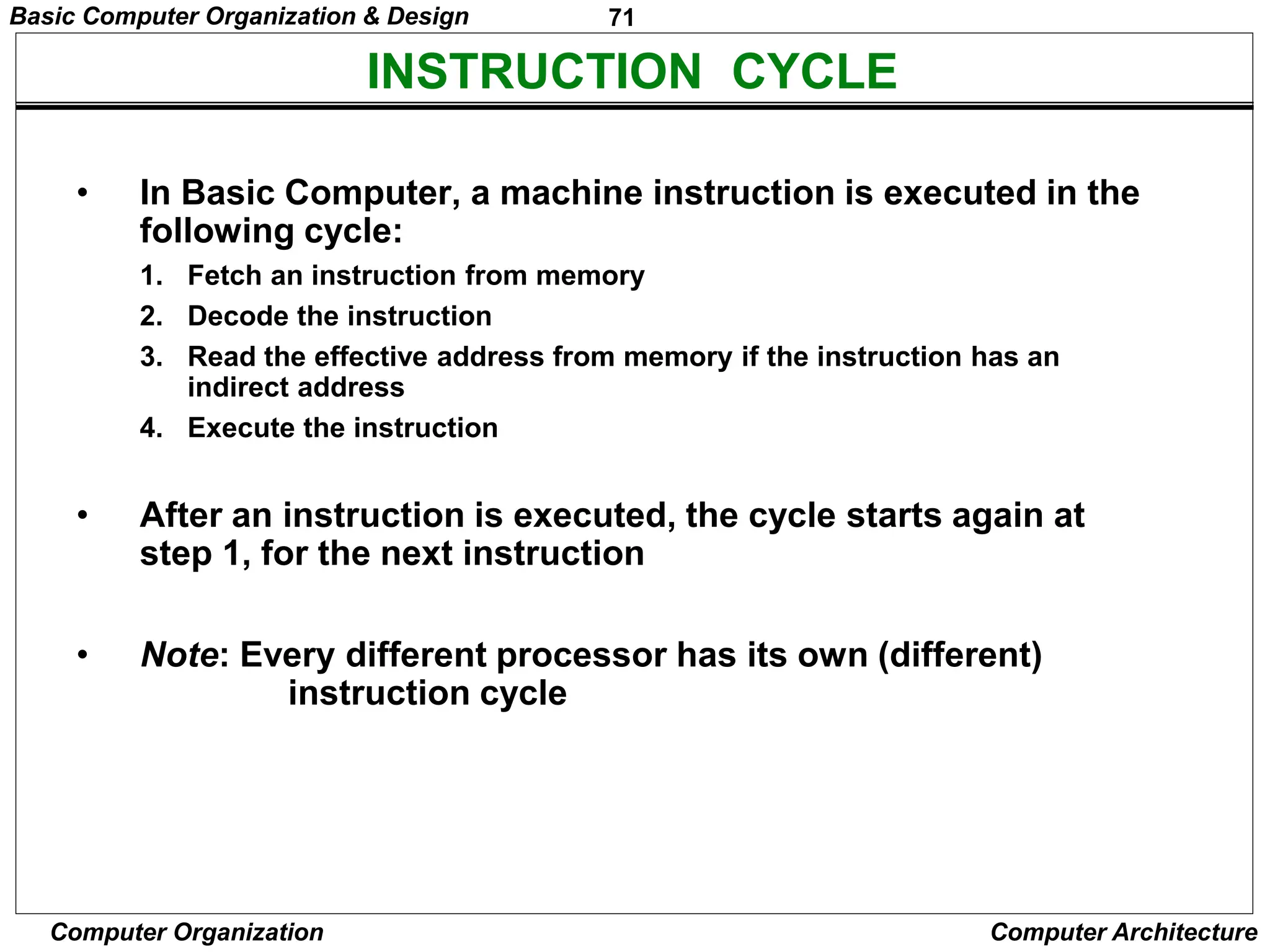 Basic Computer Organization & Design 71

INSTRUCTION CYCLE

• In Basic Computer, a machine instruction is executed in the following cycle:

1. Fetch an instruction from memory
2. Decode the instruction
3. Read the effective address from memory if the instruction has an indirect address
4. Execute the instruction

• After an instruction is executed, the cycle starts again at step 1, for the next instruction

• Note: Every different processor has its own (different) instruction cycle

Computer Organization Computer Architecture